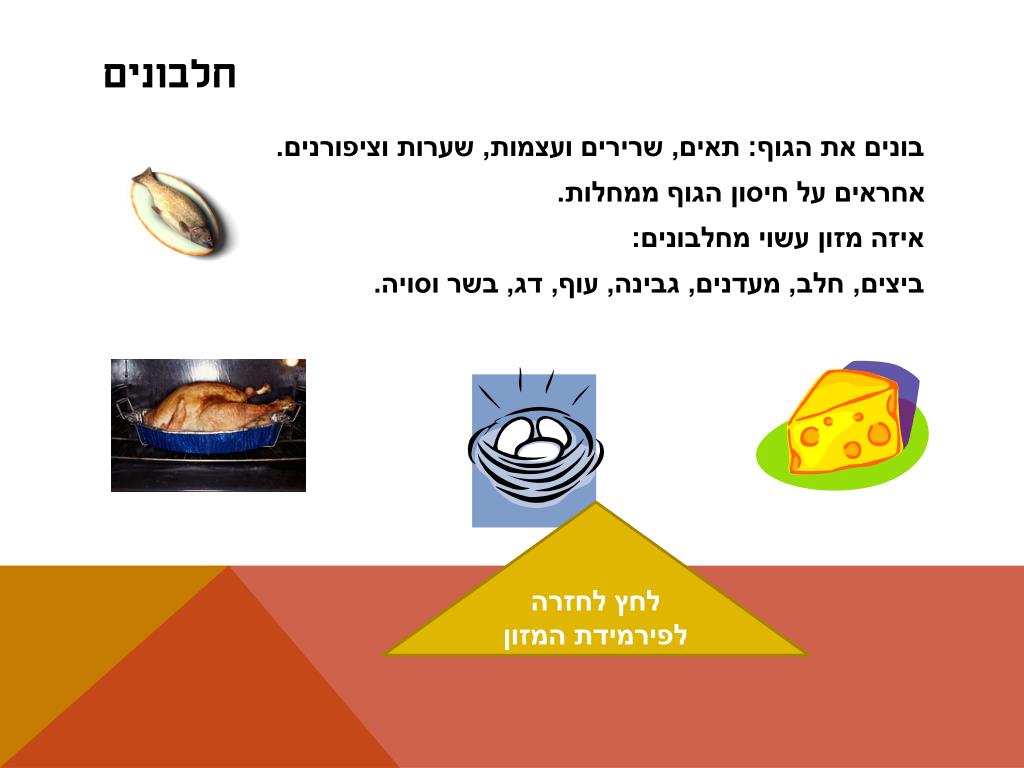 חלבונים

בונים את הגוף: תאים, שרירים ועצמות, שערות וציפורנים.

אחראים על חיסון הגוף ממחלות.

איזה מזון עשוי מחלבונים:

ביצים, חלב, מעדנים, גבינה, עוף, דג, בשר וסויה.

לחץ לחזרה
לפירמידת המזון